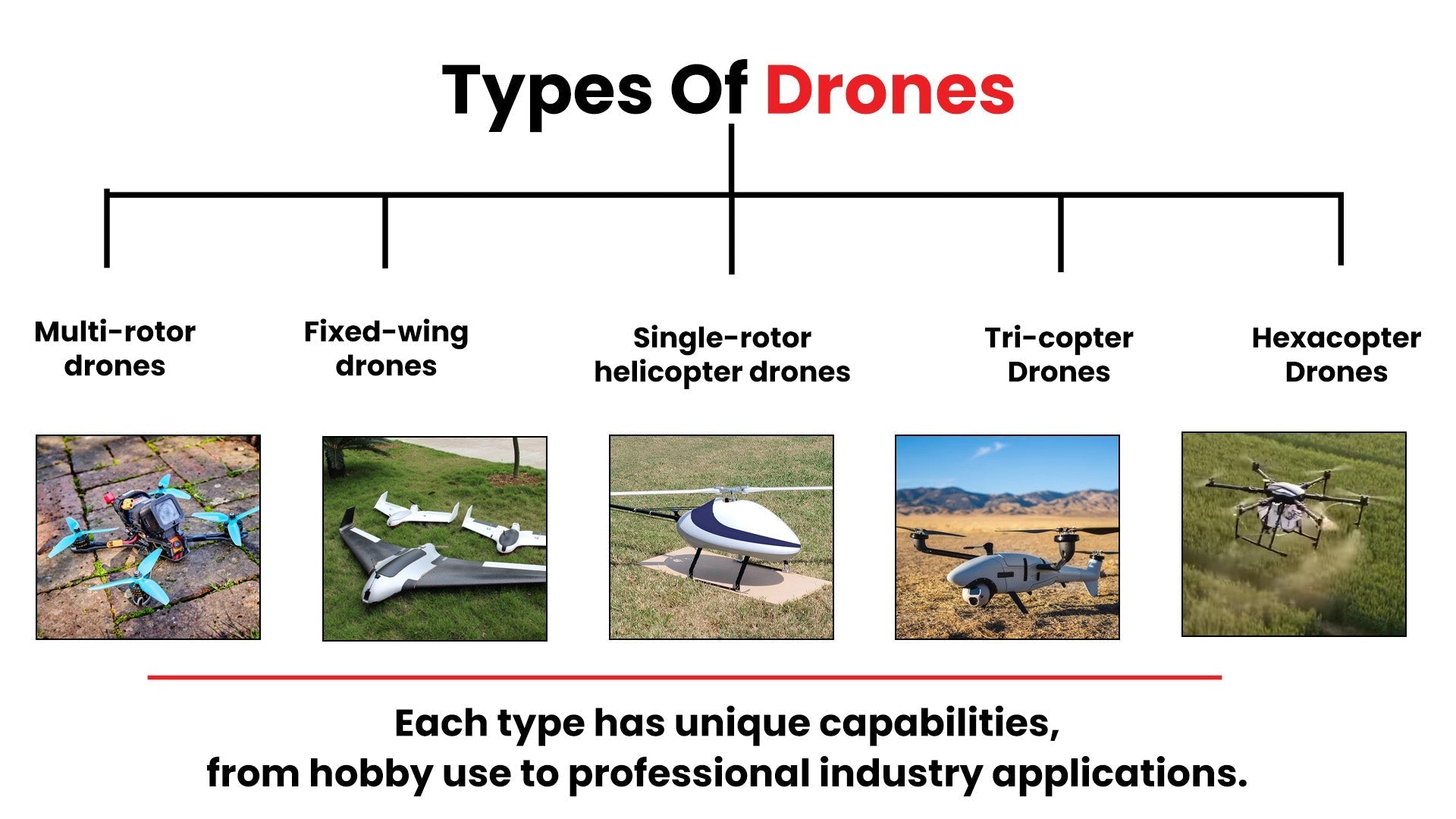 Types Of Drones

Multi-rotor drones

Fixed-wing drones

Single-rotor helicopter drones

Tri-copter Drones

Hexacopter Drones

Each type has unique capabilities, from hobby use to professional industry applications.